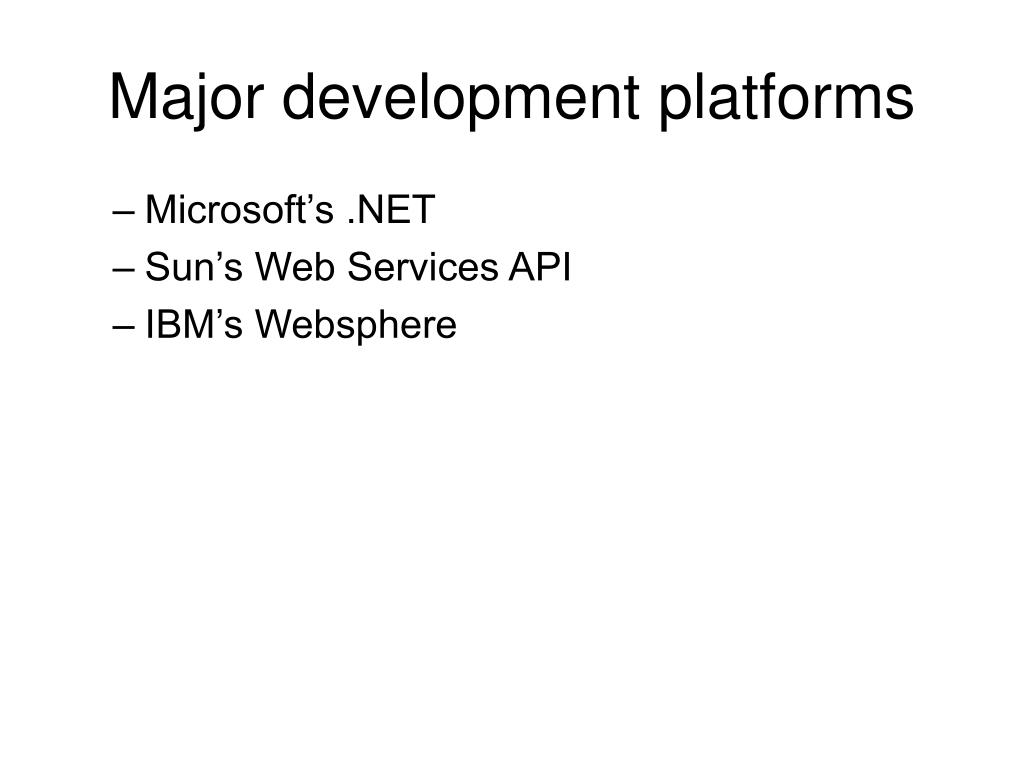 Major development platforms

– Microsoft’s .NET
– Sun’s Web Services API
– IBM’s Websphere